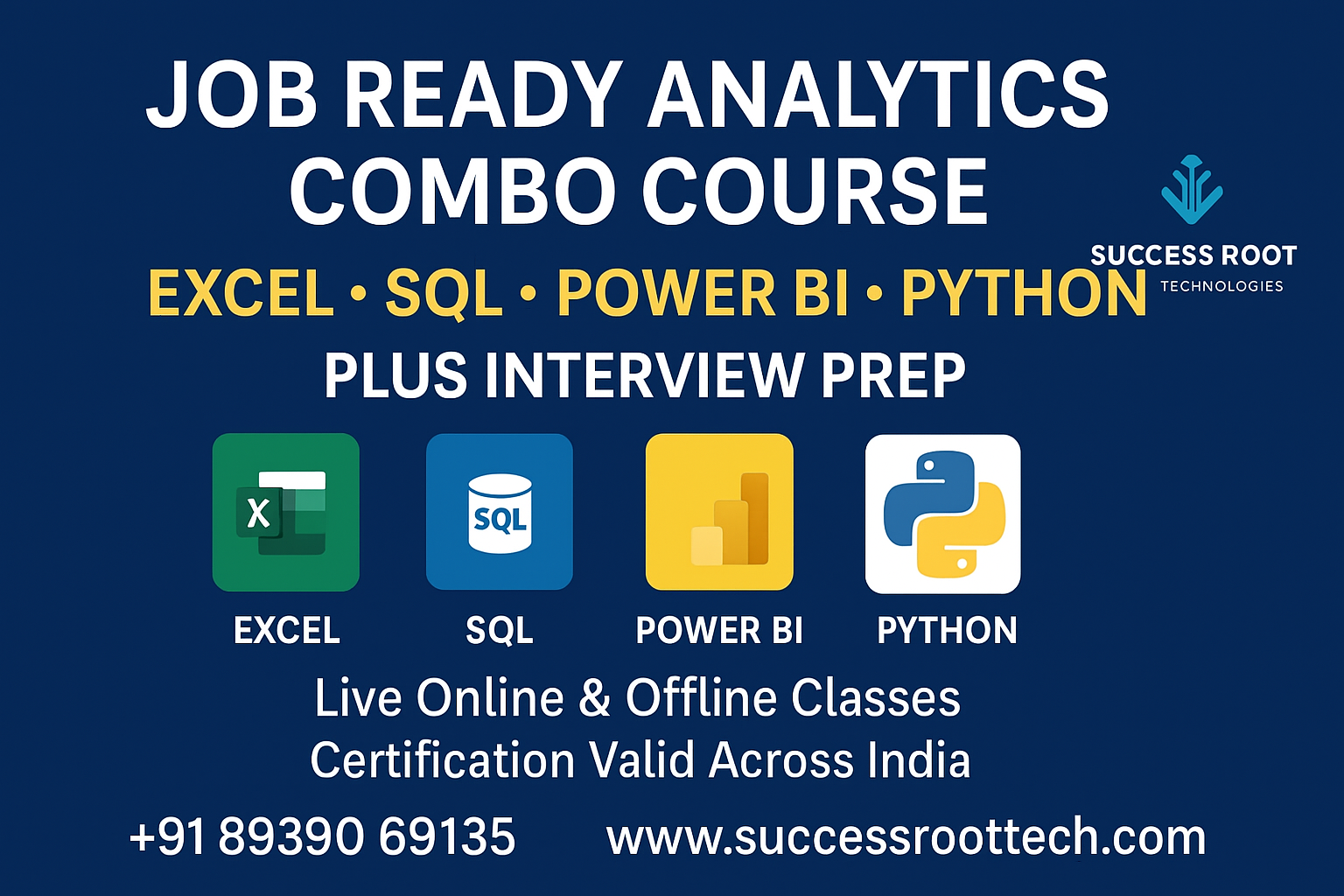 JOB READY ANALYTICS COMBO COURSE

SUCCESS ROOT
TECHNOLOGIES

EXCEL • SQL • POWER BI • PYTHON

PLUS INTERVIEW PREP

X

SQL

EXCEL SQL POWER BI PYTHON

Live Online & Offline Classes
Certification Valid Across India

+91 89390 69135 www.successroottech.com